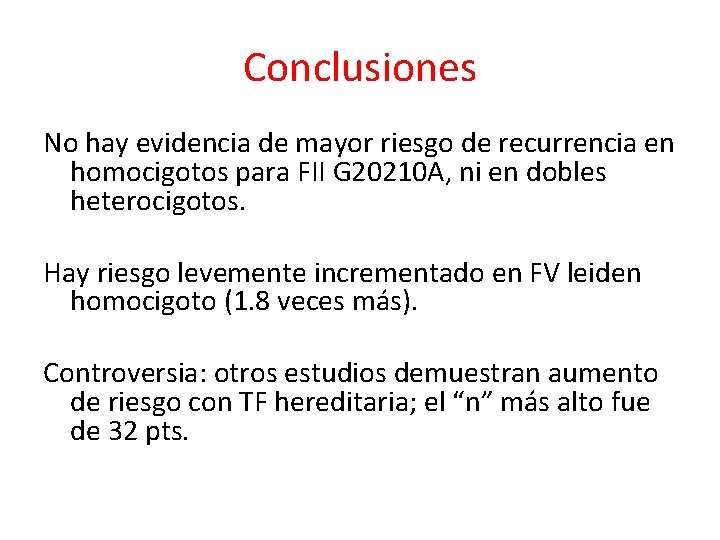 Conclusiones

No hay evidencia de mayor riesgo de recurrencia en homocigotos para FII G20210A, ni en dobles heterocigotos.

Hay riesgo levemente incrementado en FV leiden homocigoto (1.8 veces más).

Controversia: otros estudios demuestran aumento de riesgo con TF hereditaria; el “n” más alto fue de 32 pts.